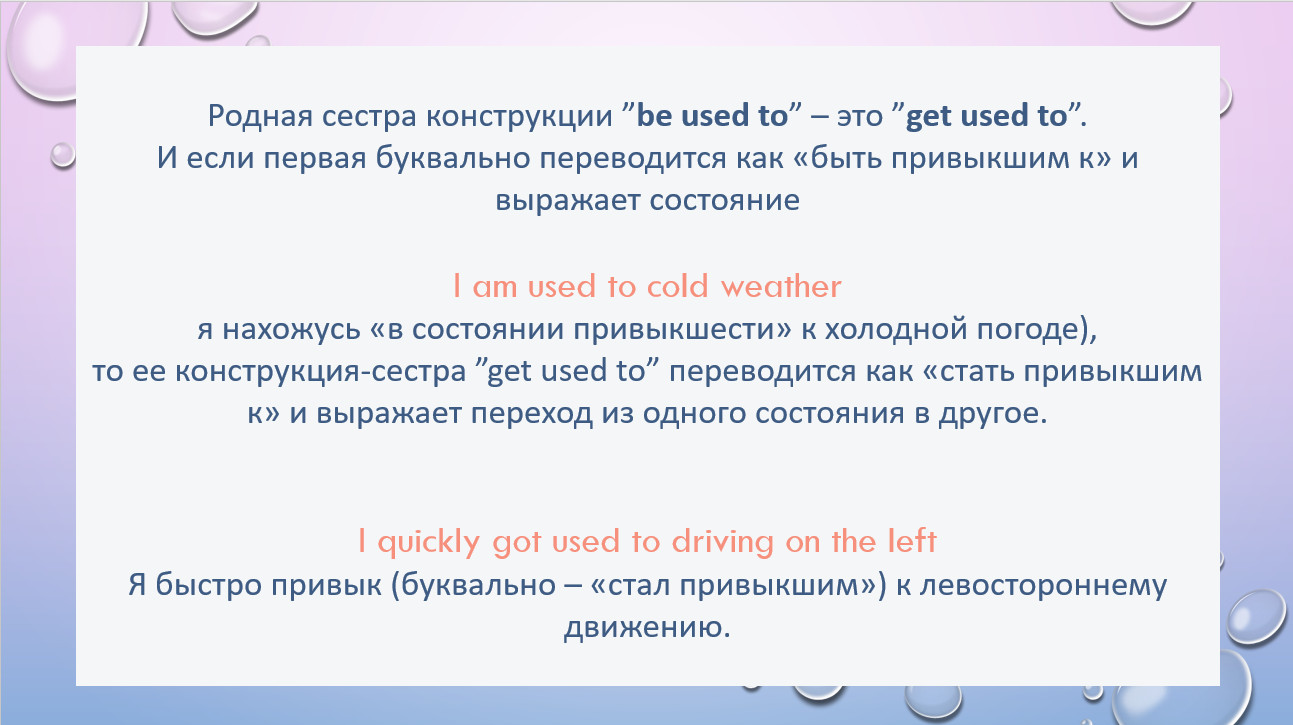 Родная сестра конструкции ”be used to” – это ”get used to”.
И если первая буквально переводится как «быть привыкшим к» и выражает состояние

I am used to cold weather
я нахожусь «в состоянии привыкшести» к холодной погоде),
то ее конструкция-сестра ”get used to” переводится как «стать привыкшим к» и выражает переход из одного состояния в другое.

I quickly got used to driving on the left
Я быстро привык (буквально – «стал привыкшим») к левостороннему движению.